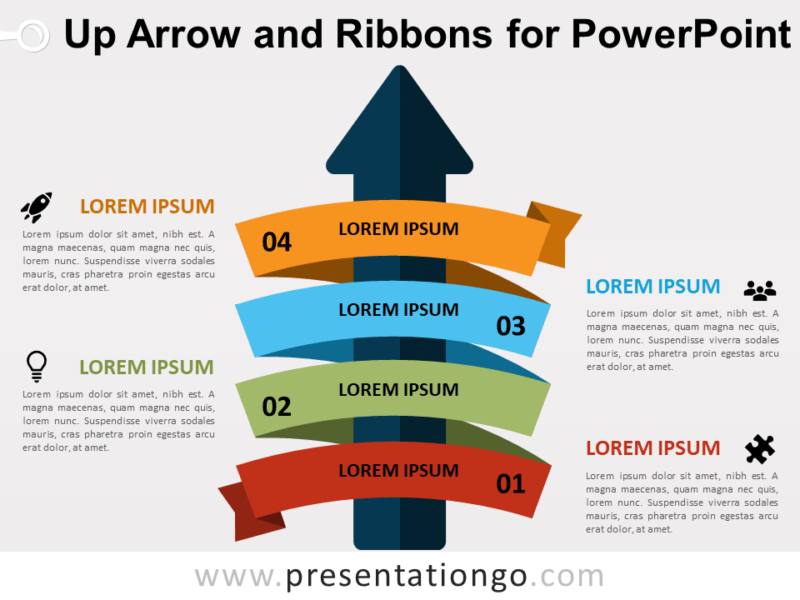 Up Arrow and Ribbons for PowerPoint

LOREM IPSUM

Lorem ipsum dolor sit amet, nibh est. A magna maecenas, quam magna nec quis, lorem nunc. Suspendisse viverra sodales mauris, cras pharetra proin egestas arcu erat dolor, at amet.

LOREM IPSUM

Lorem ipsum dolor sit amet, nibh est. A magna maecenas, quam magna nec quis, lorem nunc. Suspendisse viverra sodales mauris, cras pharetra proin egestas arcu erat dolor, at amet.

04 LOREM IPSUM

LOREM IPSUM 03

02 LOREM IPSUM

LOREM IPSUM 01

LOREM IPSUM

Lorem ipsum dolor sit amet, nibh est. A magna maecenas, quam magna nec quis, lorem nunc. Suspendisse viverra sodales mauris, cras pharetra proin egestas arcu erat dolor, at amet.

LOREM IPSUM

Lorem ipsum dolor sit amet, nibh est. A magna maecenas, quam magna nec quis, lorem nunc. Suspendisse viverra sodales mauris, cras pharetra proin egestas arcu erat dolor, at amet.

www.presentationgo.com